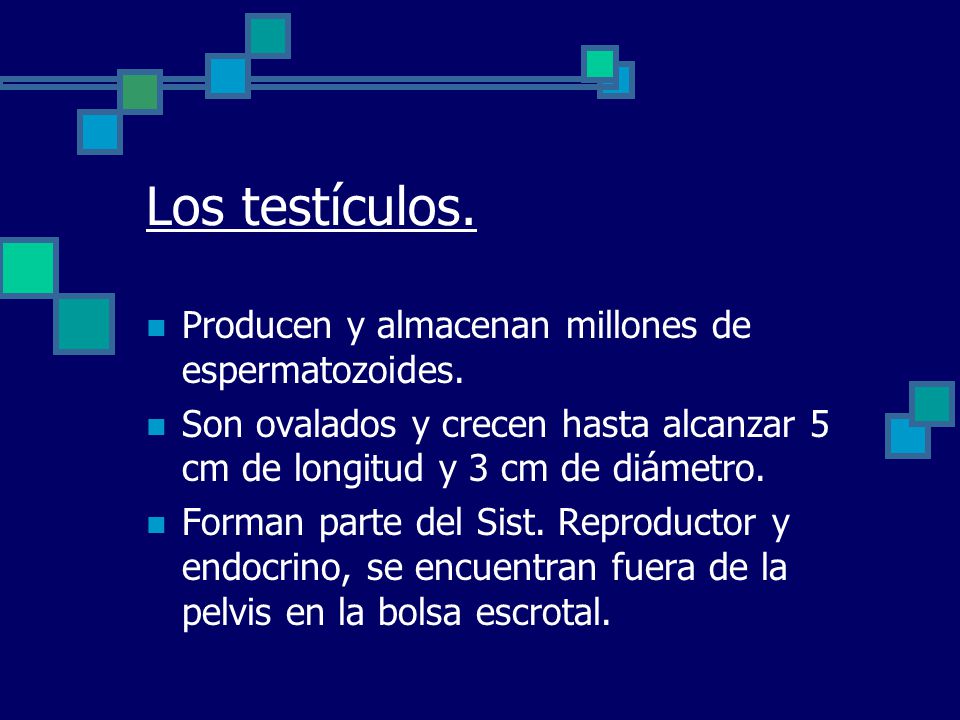 Los testículos.

- Producen y almacenan millones de espermatozoides.
- Son ovalados y crecen hasta alcanzar 5 cm de longitud y 3 cm de diámetro.
- Forman parte del Sist. Reproductor y endocrino, se encuentran fuera de la pelvis en la bolsa escrotal.